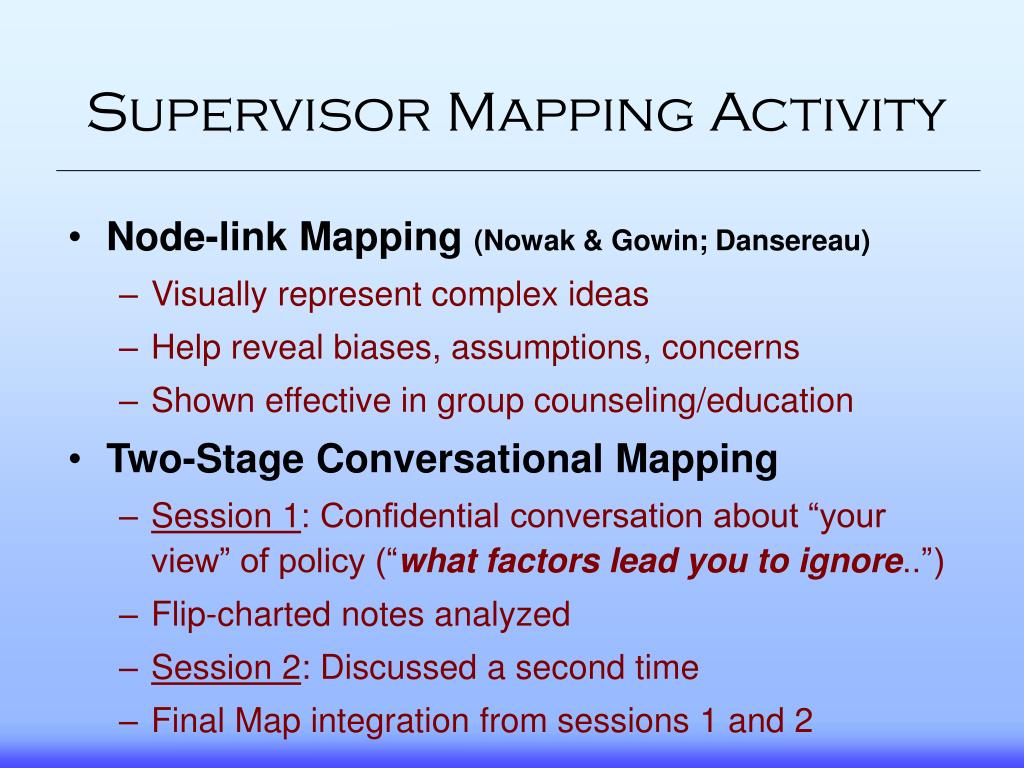 Supervisor Mapping Activity

• Node-link Mapping (Nowak & Gowin; Dansereau)
– Visually represent complex ideas
– Help reveal biases, assumptions, concerns
– Shown effective in group counseling/education

• Two-Stage Conversational Mapping
– Session 1: Confidential conversation about “your view” of policy (“what factors lead you to ignore..”)
– Flip-charted notes analyzed
– Session 2: Discussed a second time
– Final Map integration from sessions 1 and 2